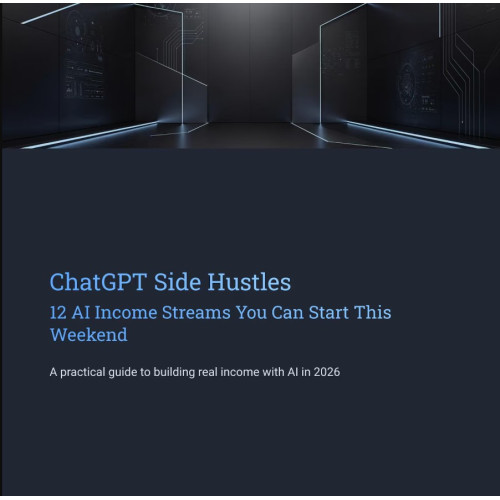 ChatGPT Side Hustles

12 AI Income Streams You Can Start This Weekend

A practical guide to building real income with AI in 2026